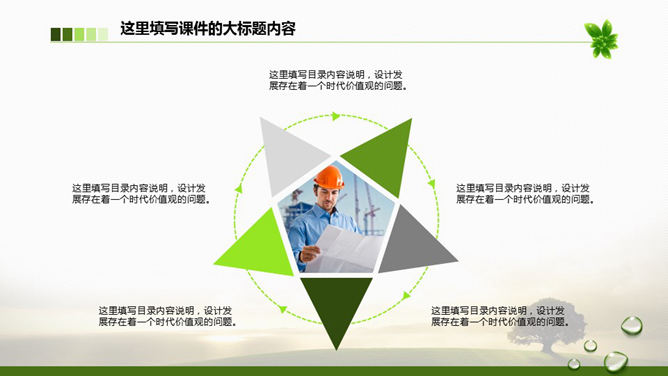 这里填写课件的大标题内容

这里填写目录内容说明，设计发展存在着一个时代价值观的问题。

这里填写目录内容说明，设计发展存在着一个时代价值观的问题。

这里填写目录内容说明，设计发展存在着一个时代价值观的问题。

这里填写目录内容说明，设计发展存在着一个时代价值观的问题。

这里填写目录内容说明，设计发展存在着一个时代价值观的问题。